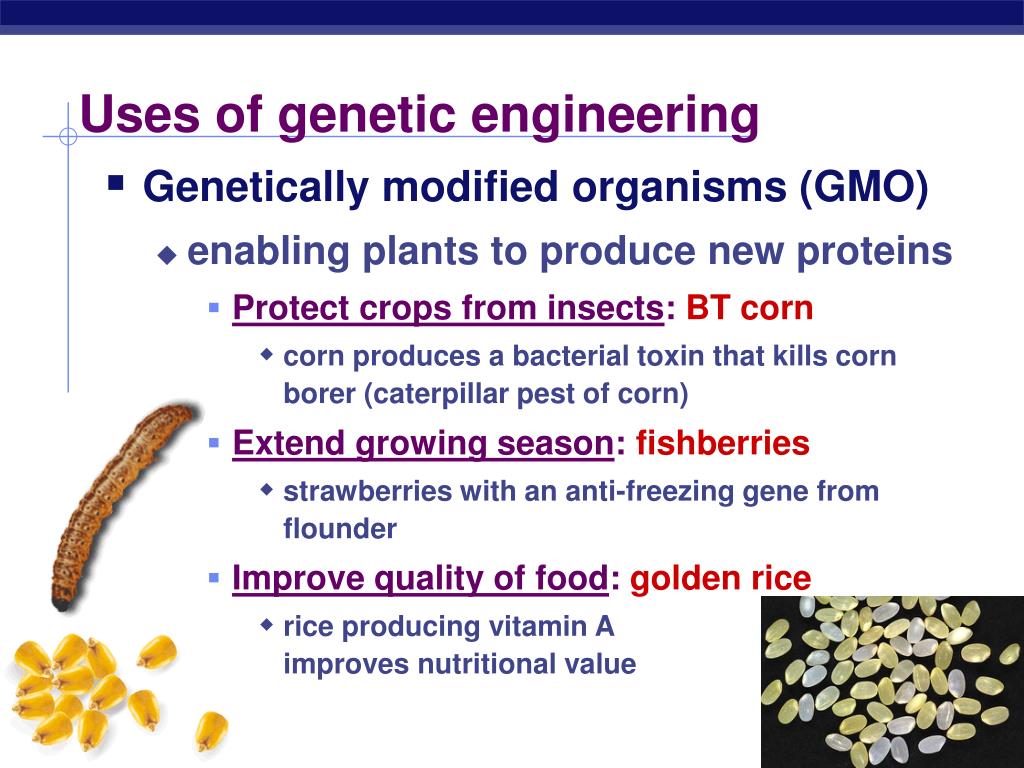 Uses of genetic engineering

Genetically modified organisms (GMO)

enabling plants to produce new proteins

Protect crops from insects: BT corn

corn produces a bacterial toxin that kills corn borer (caterpillar pest of corn)

Extend growing season: fishberries

strawberries with an anti-freezing gene from flounder

Improve quality of food: golden rice

rice producing vitamin A improves nutritional value